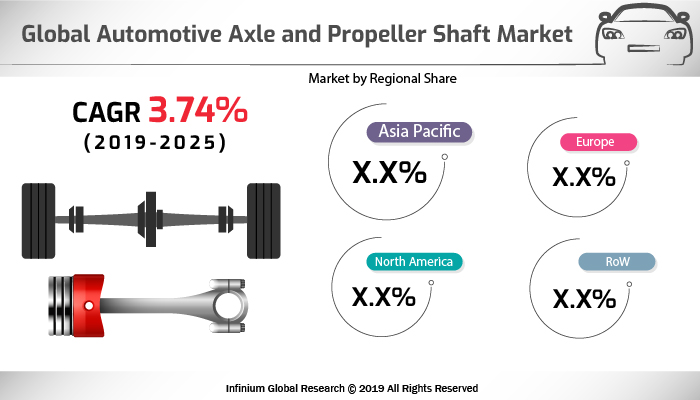 Global Automotive Axle and Propeller Shaft Market

Market by Regional Share

CAGR 3.74%
(2019-2025)

Asia Pacific
X.X%

Europe
X.X%

North America
X.X%

RoW
X.X%

Infinium Global Research © 2019 All Rights Reserved